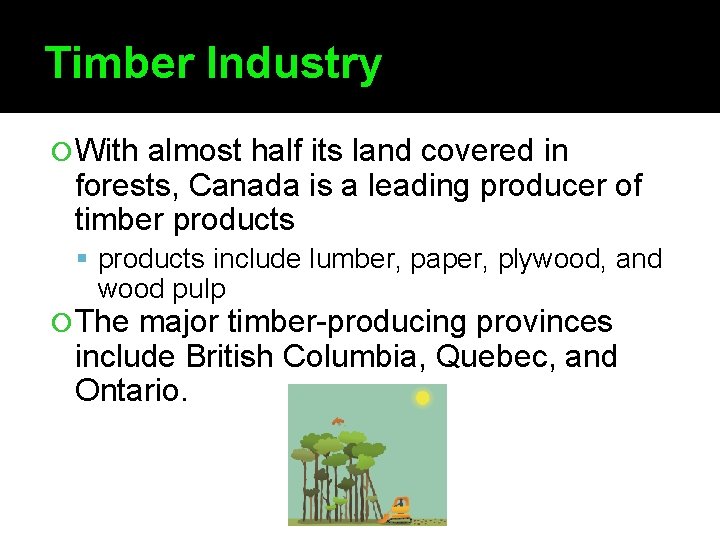 Timber Industry

With almost half its land covered in forests, Canada is a leading producer of timber products

products include lumber, paper, plywood, and wood pulp

The major timber-producing provinces include British Columbia, Quebec, and Ontario.